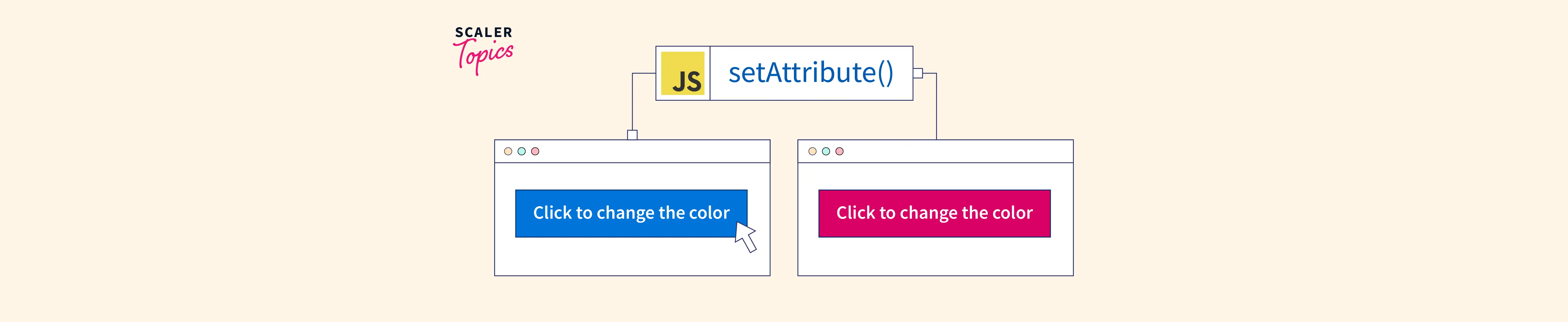 SCALER Topics

JS setAttribute()

Click to change the color

Click to change the color